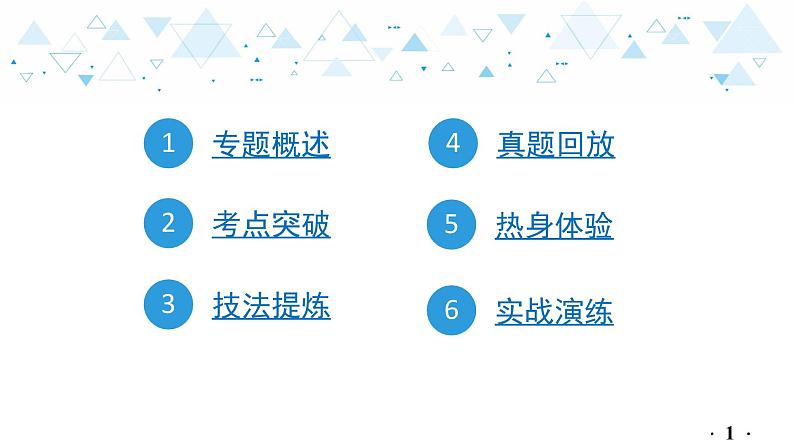 1 专题概述

2 考点突破

3 技法提炼

4 真题回放

5 热身体验

6 实战演练

· 1 ·